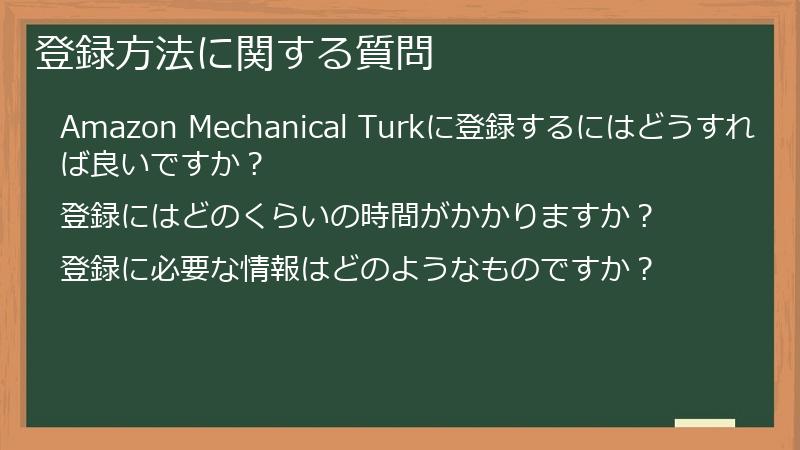 登録方法に関する質問

Amazon Mechanical Turkに登録するにはどうすれば良いですか？

登録にはどのくらいの時間がかかりますか？

登録に必要な情報はどのようなものですか？